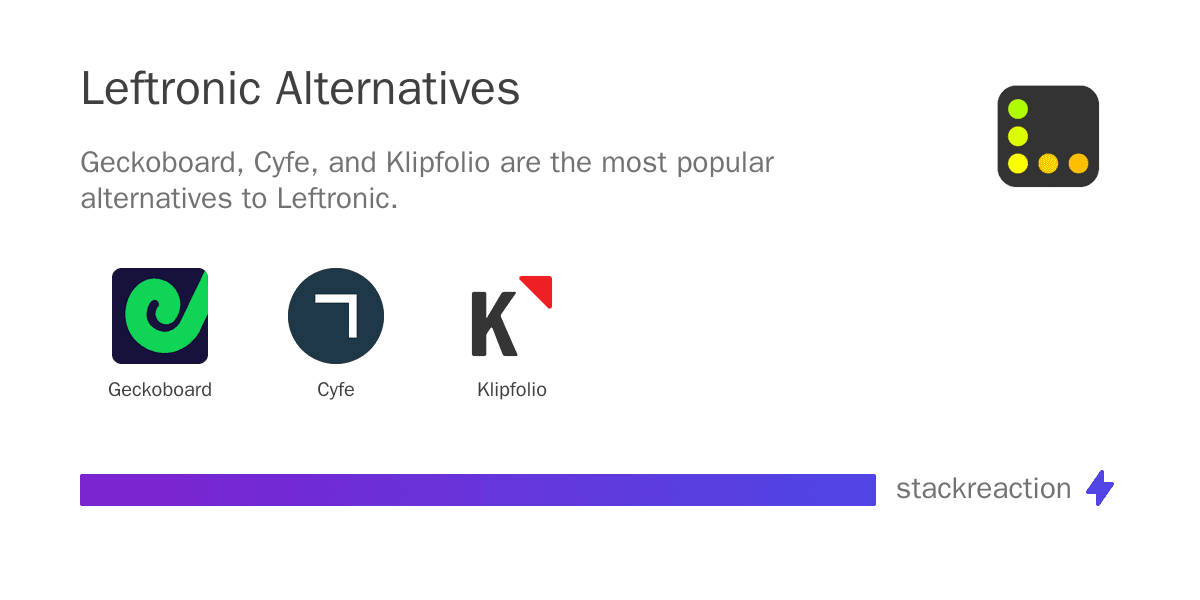 Leftronic Alternatives

Geckoboard, Cyfe, and Klipfolio are the most popular alternatives to Leftronic.

Geckoboard

Cyfe

K

Klipfolio

stackreaction